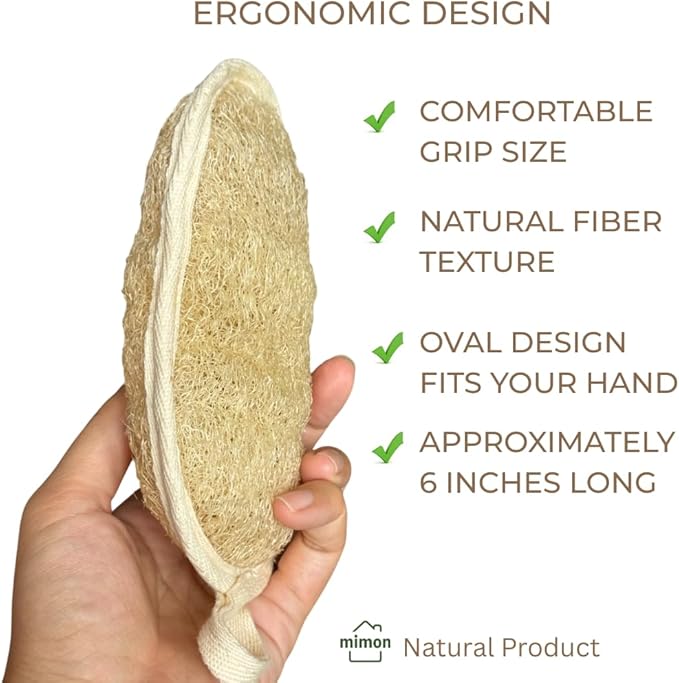 ERGONOMIC DESIGN

COMFORTABLE GRIP SIZE

NATURAL FIBER TEXTURE

OVAL DESIGN FITS YOUR HAND

APPROXIMATELY 6 INCHES LONG

mimon Natural Product